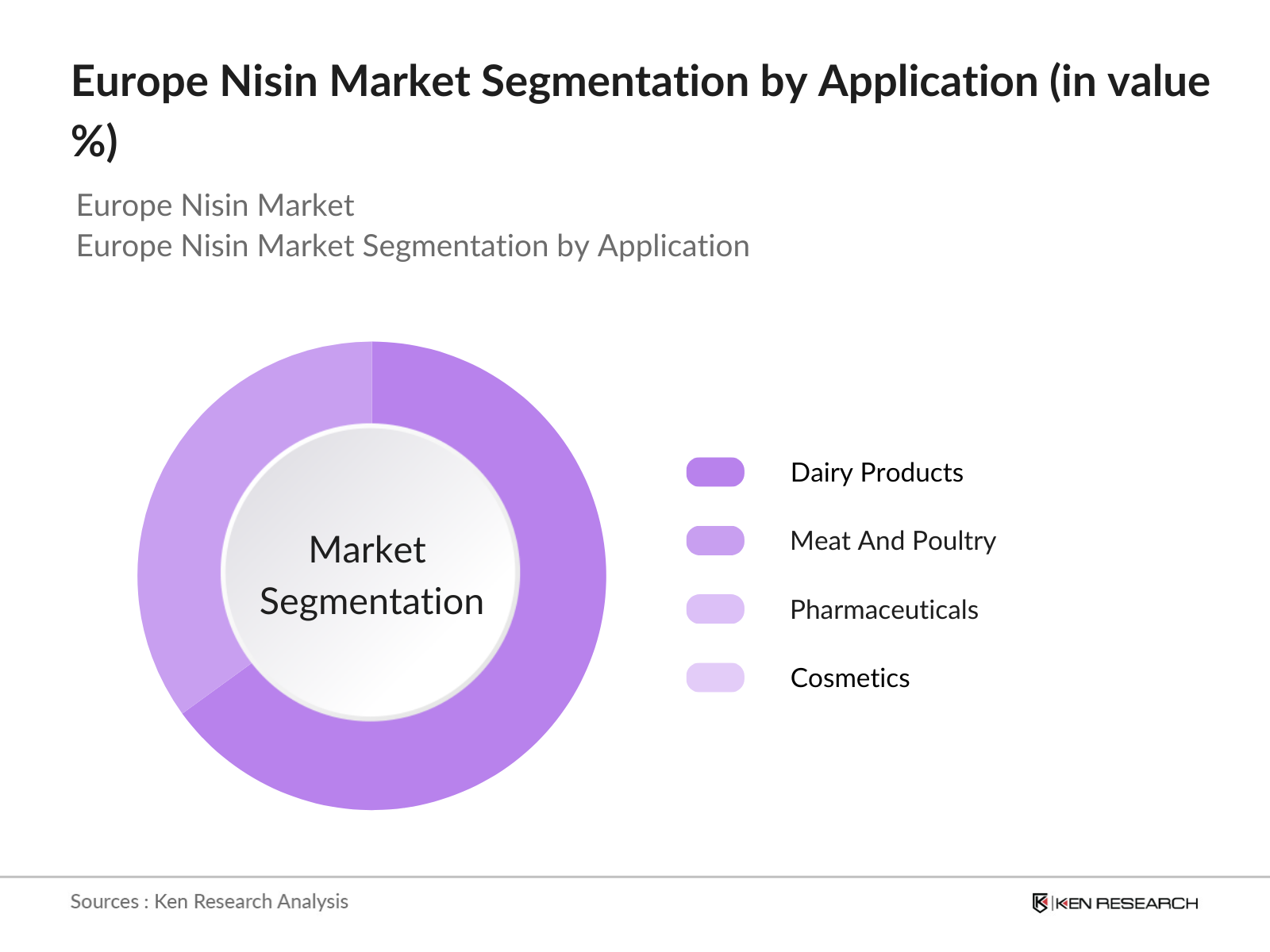 Europe Nisin Market Segmentation by Application (in value %)

Europe Nisin Market
Europe Nisin Market Segmentation by Application

Market Segmentation

Dairy Products
Meat And Poultry
Pharmaceuticals
Cosmetics

Sources : Ken Research Analysis

KEN RESEARCH